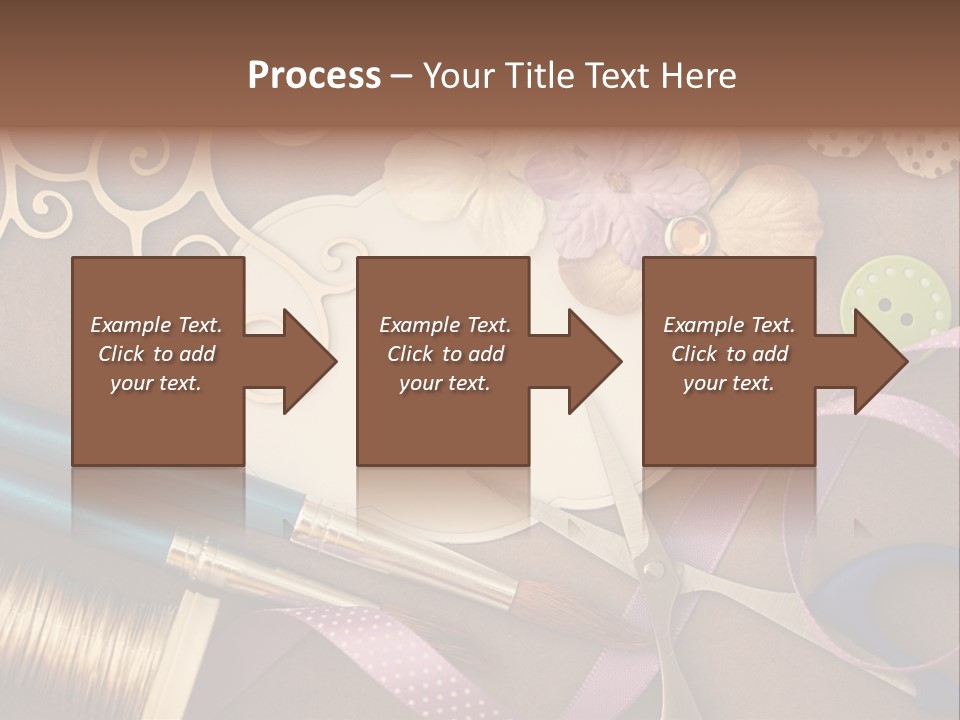 Process – Your Title Text Here

Example Text. Click to add your text.

Example Text. Click to add your text.

Example Text. Click to add your text.